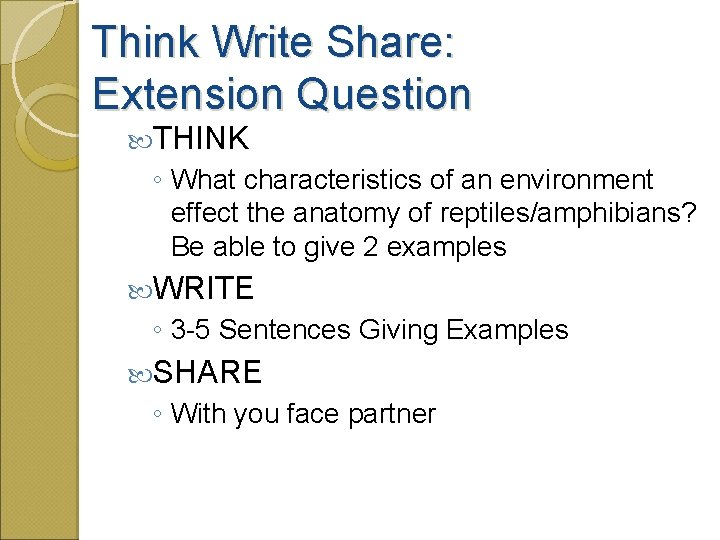 Think Write Share:
Extension Question

THINK

◦ What characteristics of an environment effect the anatomy of reptiles/amphibians? Be able to give 2 examples

WRITE

◦ 3-5 Sentences Giving Examples

SHARE

◦ With you face partner